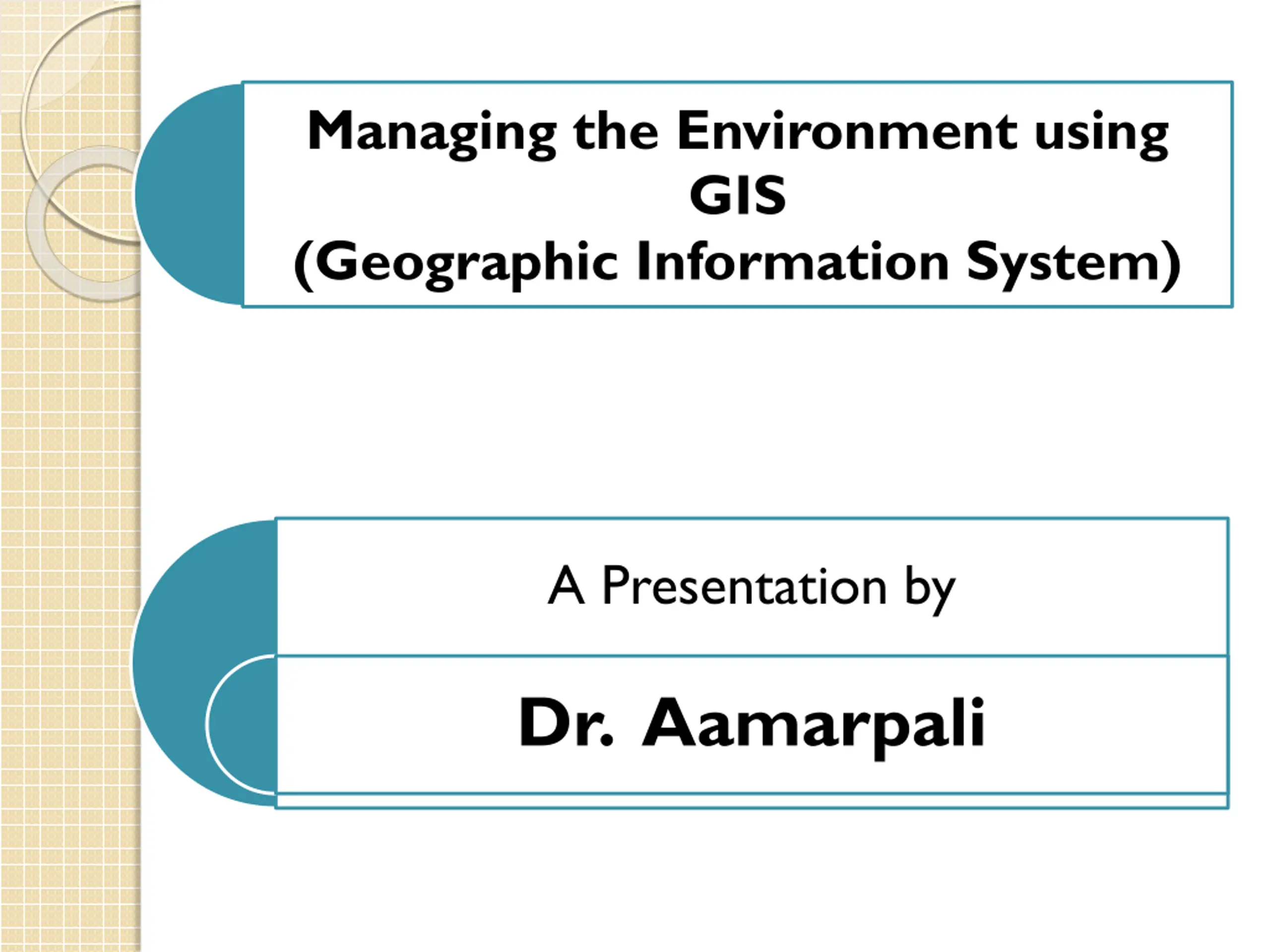 Managing the Environment using GIS
(Geographic Information System)

A Presentation by

Dr. Aamarpali